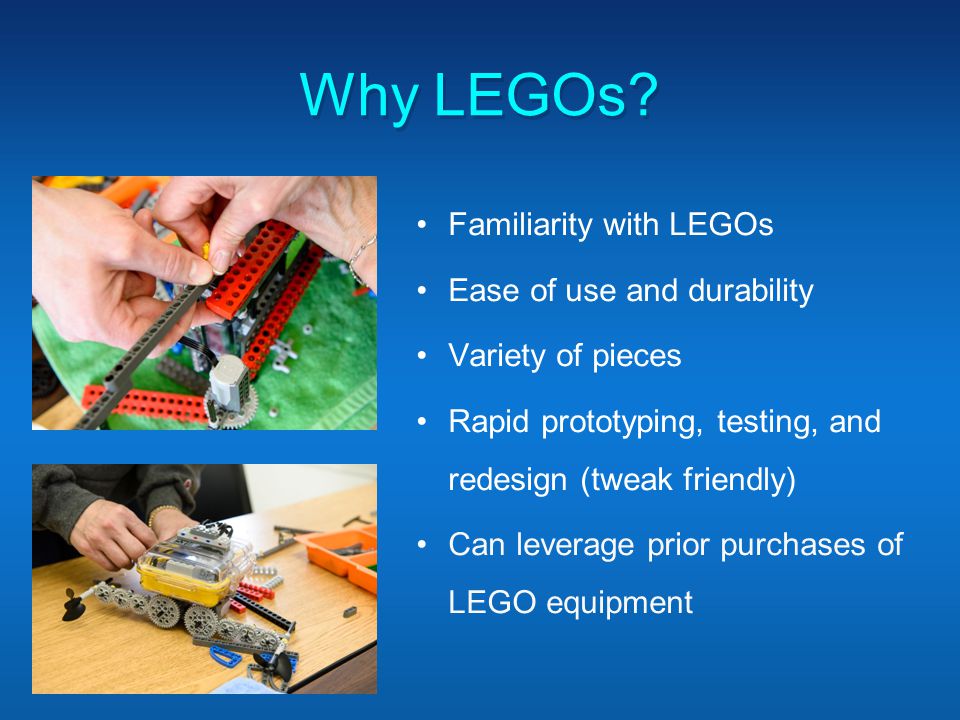 Why LEGOs?

• Familiarity with LEGOs

• Ease of use and durability

• Variety of pieces

• Rapid prototyping, testing, and redesign (tweak friendly)

• Can leverage prior purchases of LEGO equipment